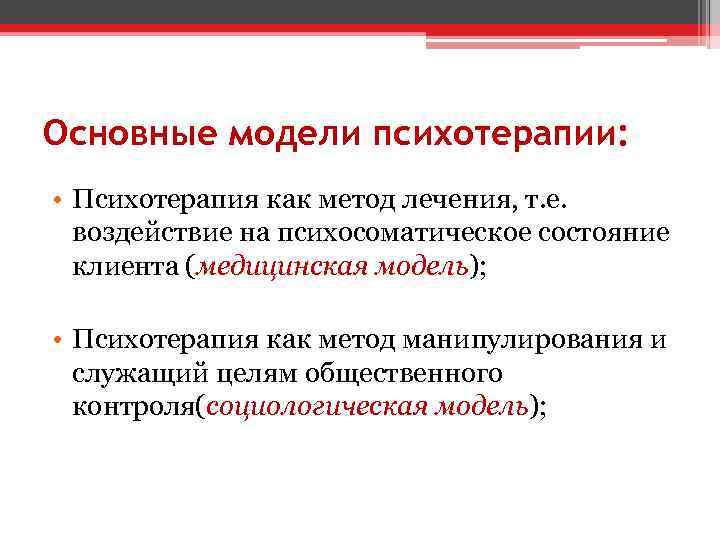 Основные модели психотерапии:

• Психотерапия как метод лечения, т.е. воздействие на психосоматическое состояние клиента (медицинская модель);

• Психотерапия как метод манипулирования и служащий целям общественного контроля(социологическая модель);